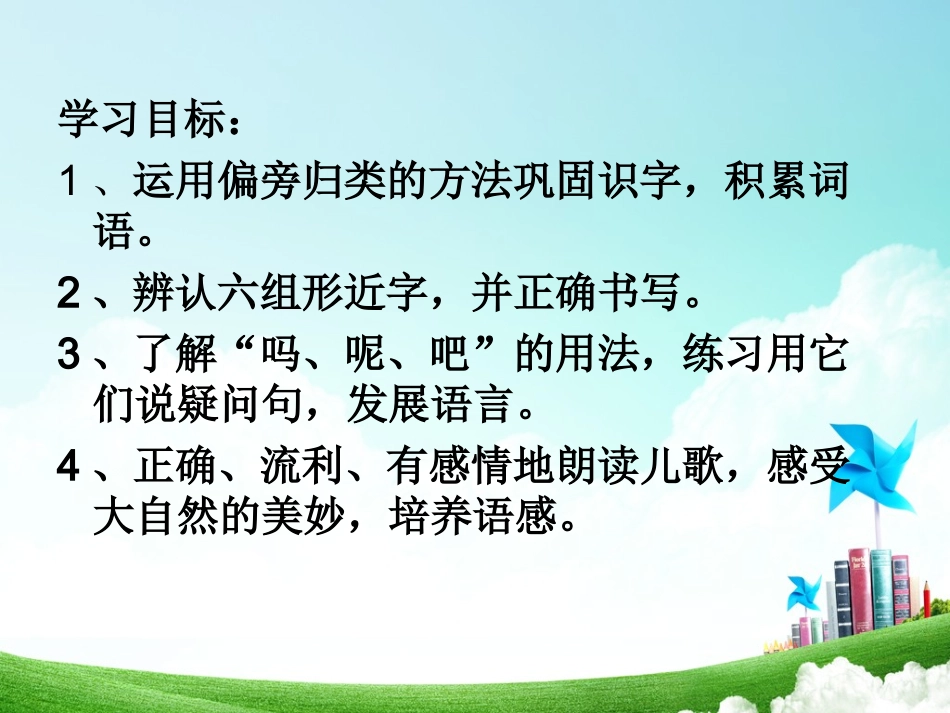 学习目标：

1、运用偏旁归类的方法巩固识字，积累词语。

2、辨认六组形近字，并正确书写。

3、了解“吗、呢、吧”的用法，练习用它们说疑问句，发展语言。

4、正确、流利、有感情地朗读儿歌，感受大自然的美妙，培养语感。